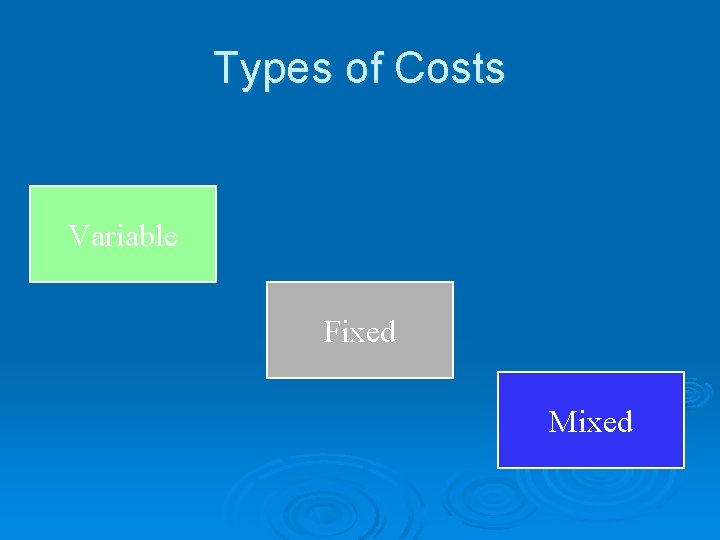 Types of Costs

Variable

Fixed

Mixed